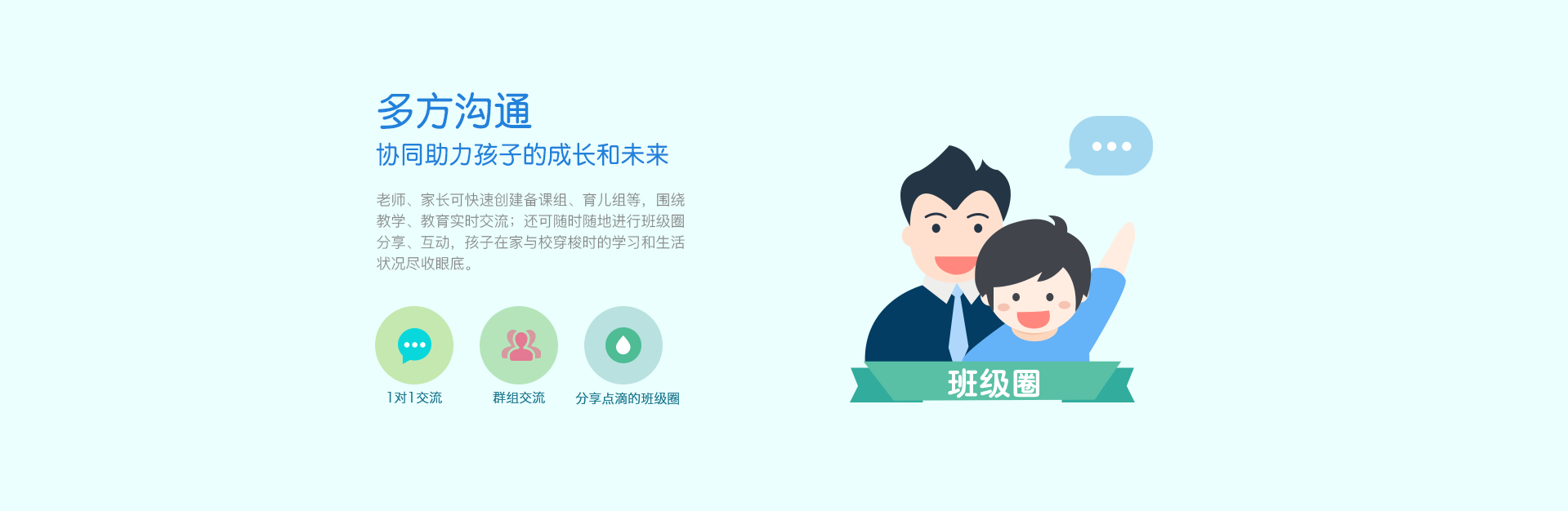 多方沟通
协同助力孩子的成长和未来

老师、家长可快速创建备课组、育儿组等，围绕教学、教育实时交流；还可随时随地进行班级圈分享、互动，孩子在家与校穿梭时的学习和生活状况尽收眼底。

1对1交流

群组交流

分享点滴的班级圈

班级圈